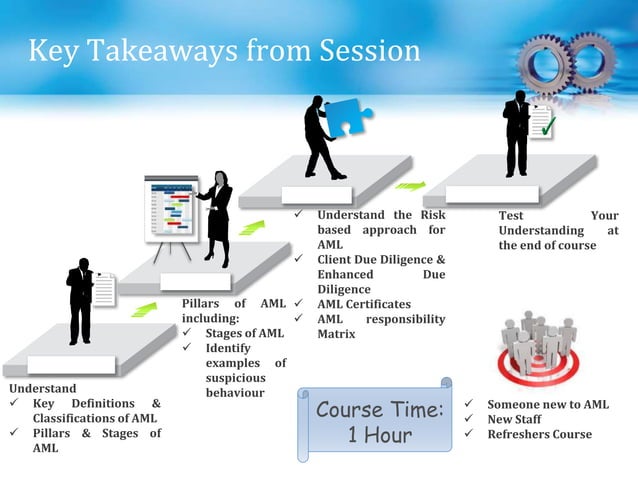 Key Takeaways from Session

Understand
✓ Key Definitions & Classifications of AML
✓ Pillars & Stages of AML

Pillars of AML including:
✓ Stages of AML
✓ Identify examples of suspicious behaviour

✓ Understand the Risk based approach for AML
✓ Client Due Diligence & Enhanced Due Diligence
✓ AML Certificates
✓ AML responsibility Matrix

Test Your Understanding at the end of course

Course Time: 1 Hour

✓ Someone new to AML
✓ New Staff
✓ Refreshers Course